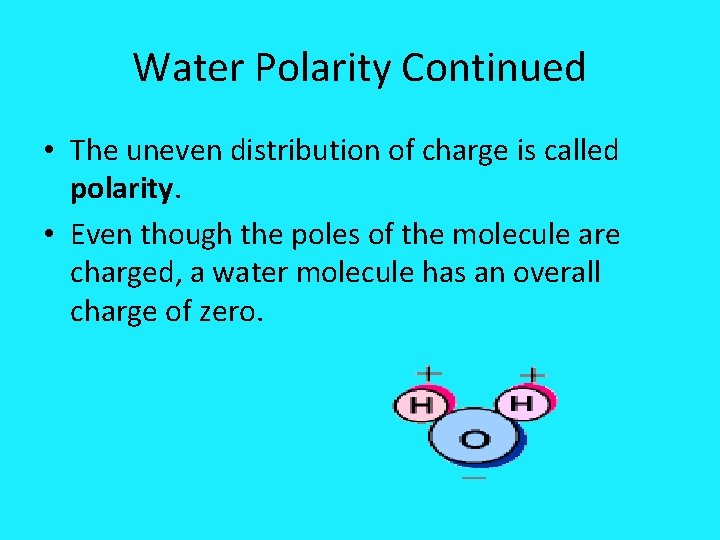 Water Polarity Continued

• The uneven distribution of charge is called **polarity**.

• Even though the poles of the molecule are charged, a water molecule has an overall charge of zero.

+ +
H H
O
—